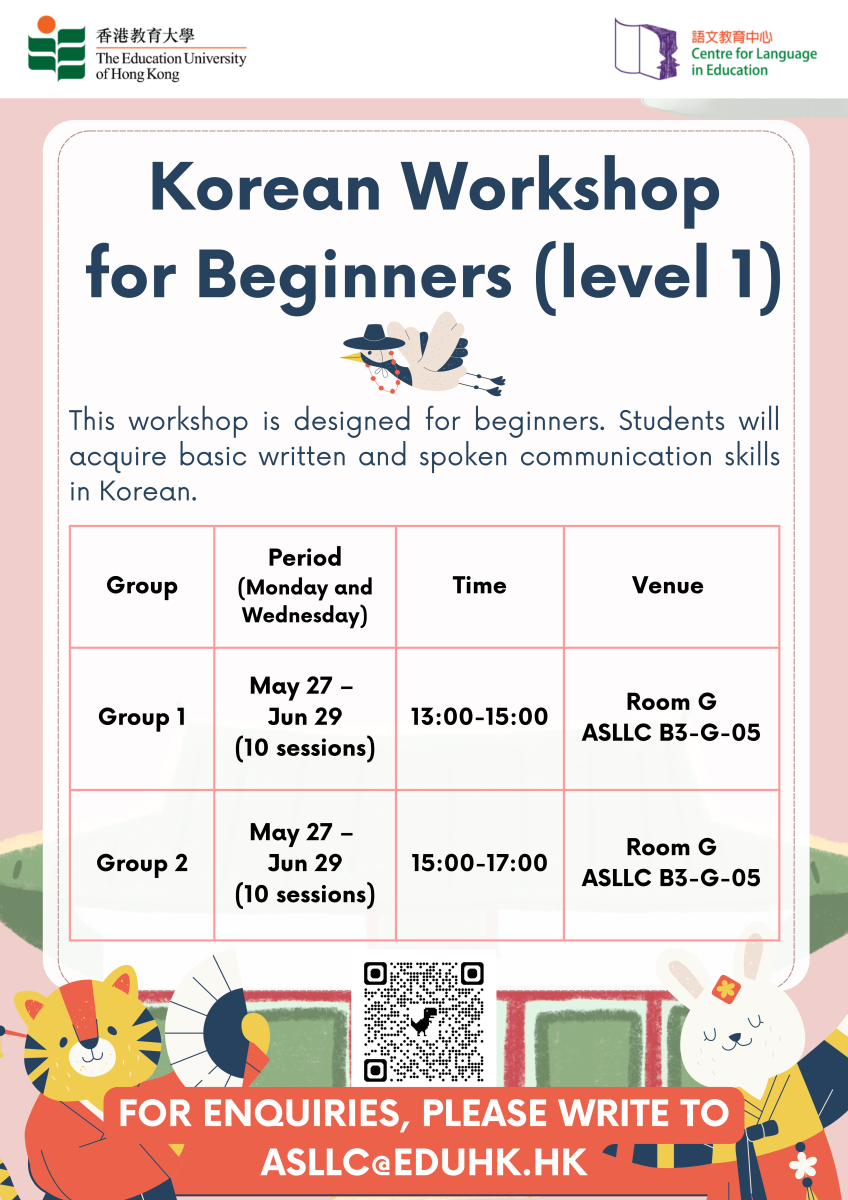 香港教育大學
The Education University of Hong Kong

語文教育中心
Centre for Language in Education

Korean Workshop for Beginners (level 1)

This workshop is designed for beginners. Students will acquire basic written and spoken communication skills in Korean.

| Group | Period (Monday and Wednesday) | Time | Venue |
|---|---|---|---|
| Group 1 | May 27 – Jun 29 (10 sessions) | 13:00-15:00 | Room G ASLLC B3-G-05 |
| Group 2 | May 27 – Jun 29 (10 sessions) | 15:00-17:00 | Room G ASLLC B3-G-05 |

FOR ENQUIRIES, PLEASE WRITE TO ASLLC@EDUHK.HK